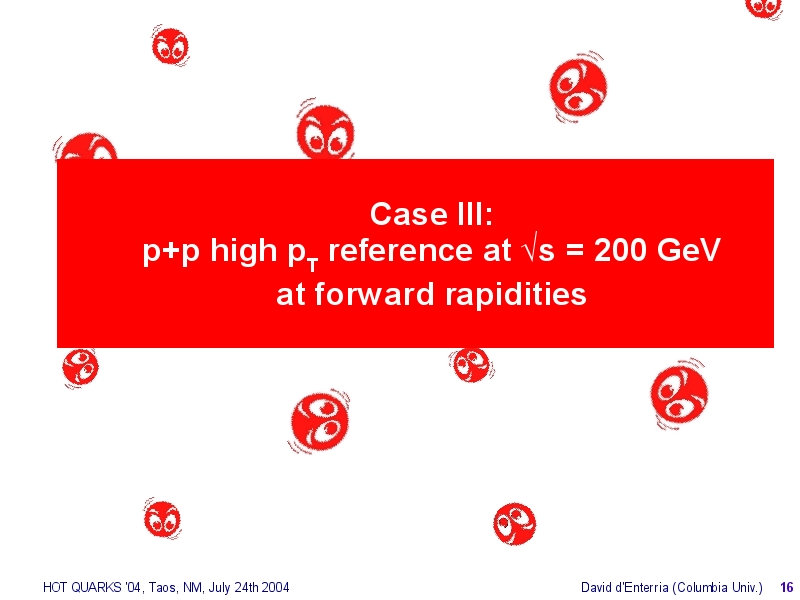 Case III:
p+p high $p_T$ reference at $\sqrt{s}$ = 200 GeV
at forward rapidities

HOT QUARKS '04, Taos, NM, July 24th 2004

David d'Enterria (Columbia Univ.) 16